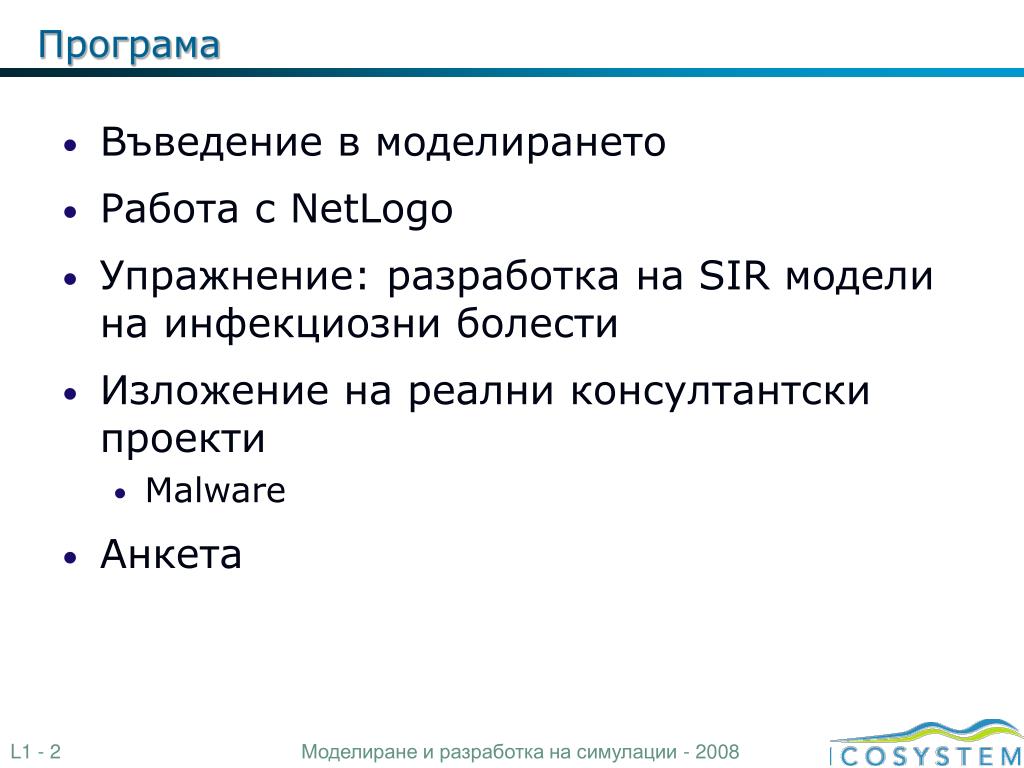 Програма

• Въведение в моделирането
• Работа с NetLogo
• Упражнение: разработка на SIR модели на инфекциозни болести
• Изложение на реални консултантски проекти
  • Malware
• Анкета

L1 - 2

Моделиране и разработка на симулации - 2008

ICOSYSTEM